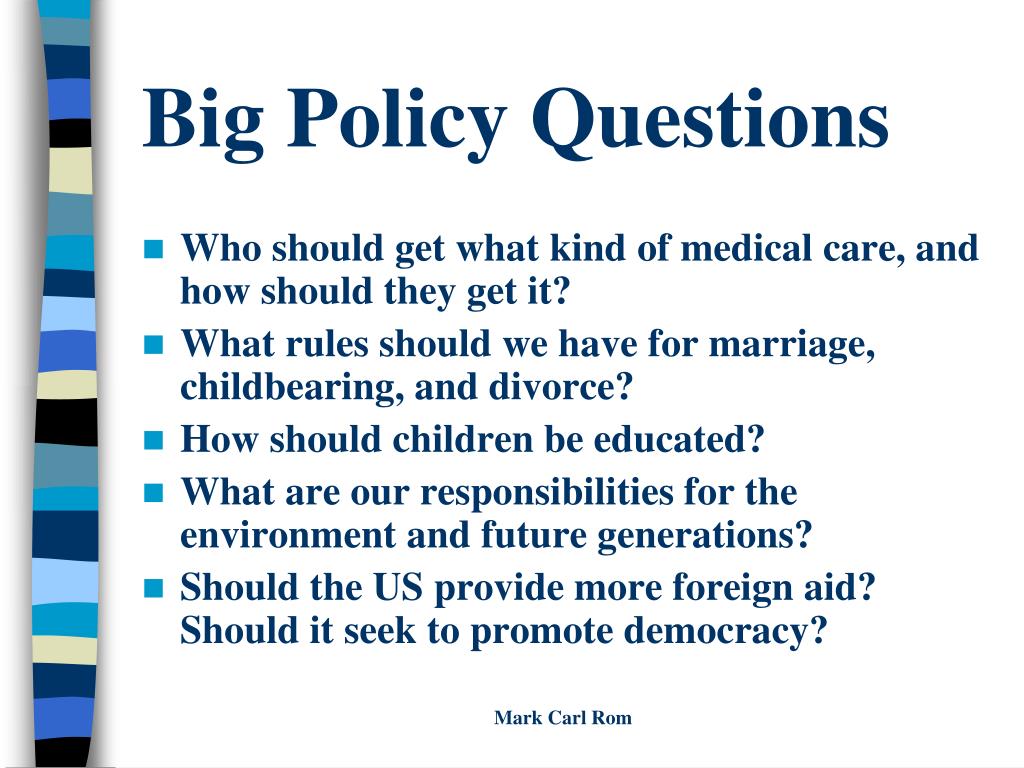 Big Policy Questions

- Who should get what kind of medical care, and how should they get it?
- What rules should we have for marriage, childbearing, and divorce?
- How should children be educated?
- What are our responsibilities for the environment and future generations?
- Should the US provide more foreign aid? Should it seek to promote democracy?

Mark Carl Rom